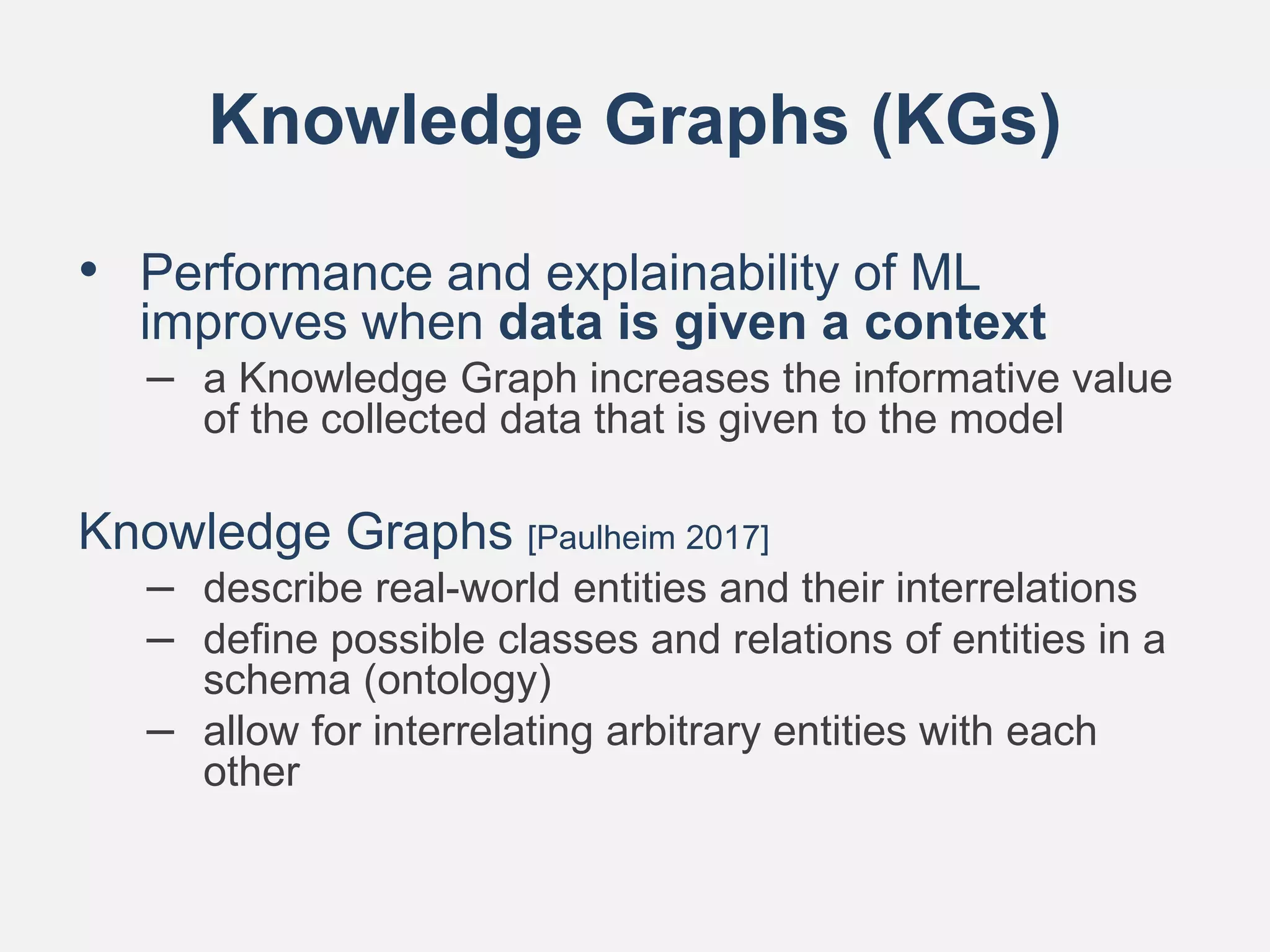 Knowledge Graphs (KGs)

• Performance and explainability of ML improves when data is given a context

– a Knowledge Graph increases the informative value of the collected data that is given to the model

Knowledge Graphs [Paulheim 2017]

– describe real-world entities and their interrelations

– define possible classes and relations of entities in a schema (ontology)

– allow for interrelating arbitrary entities with each other